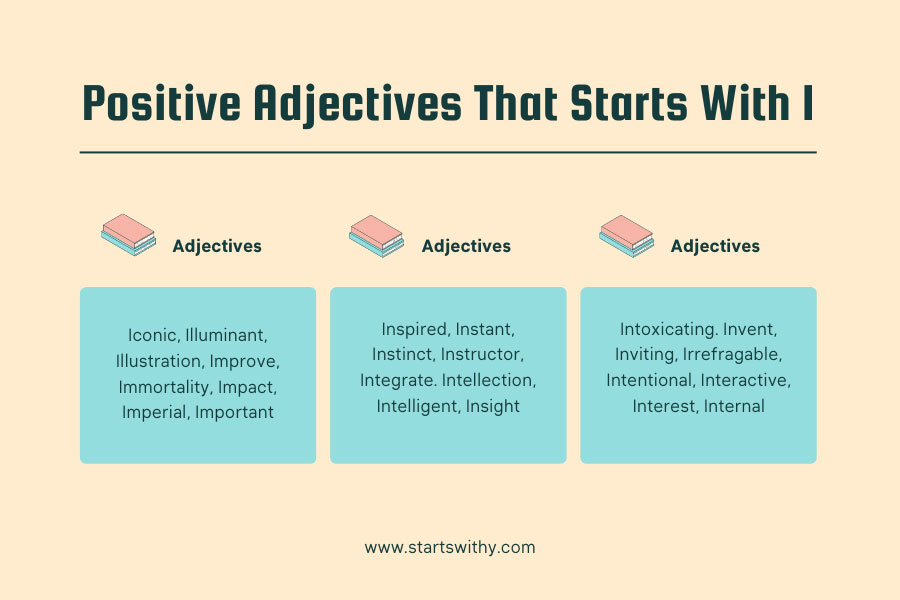 Positive Adjectives That Starts With I

Adjectives

Iconic, Illuminant, Illustration, Improve, Immortality, Impact, Imperial, Important

Adjectives

Inspired, Instant, Instinct, Instructor, Integrate. Intellection, Intelligent, Insight

Adjectives

Intoxicating. Invent, Inviting, Irrefragable, Intentional, Interactive, Interest, Internal

www.startswithy.com